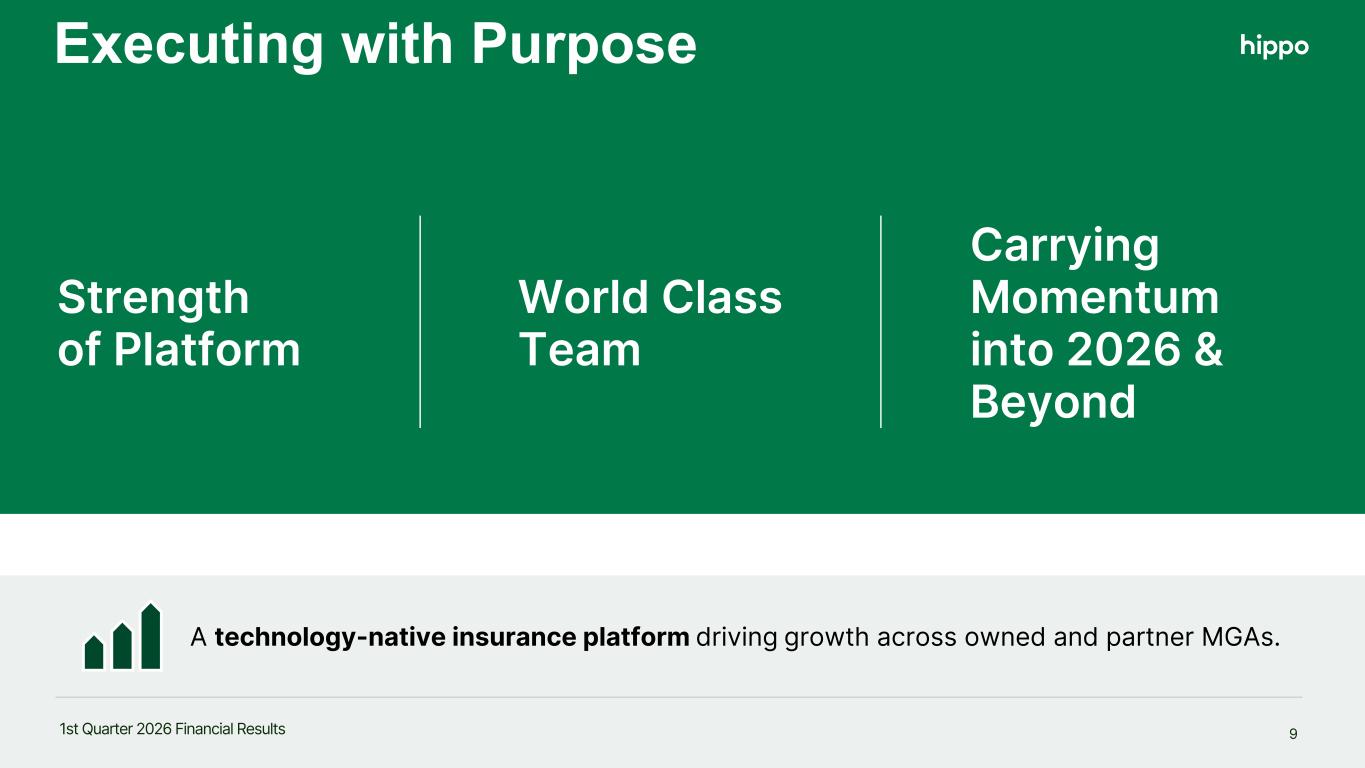 Executing with Purpose

hippo

Strength of Platform

World Class Team

Carrying Momentum into 2026 & Beyond

A technology-native insurance platform driving growth across owned and partner MGAs.

1st Quarter 2026 Financial Results

9